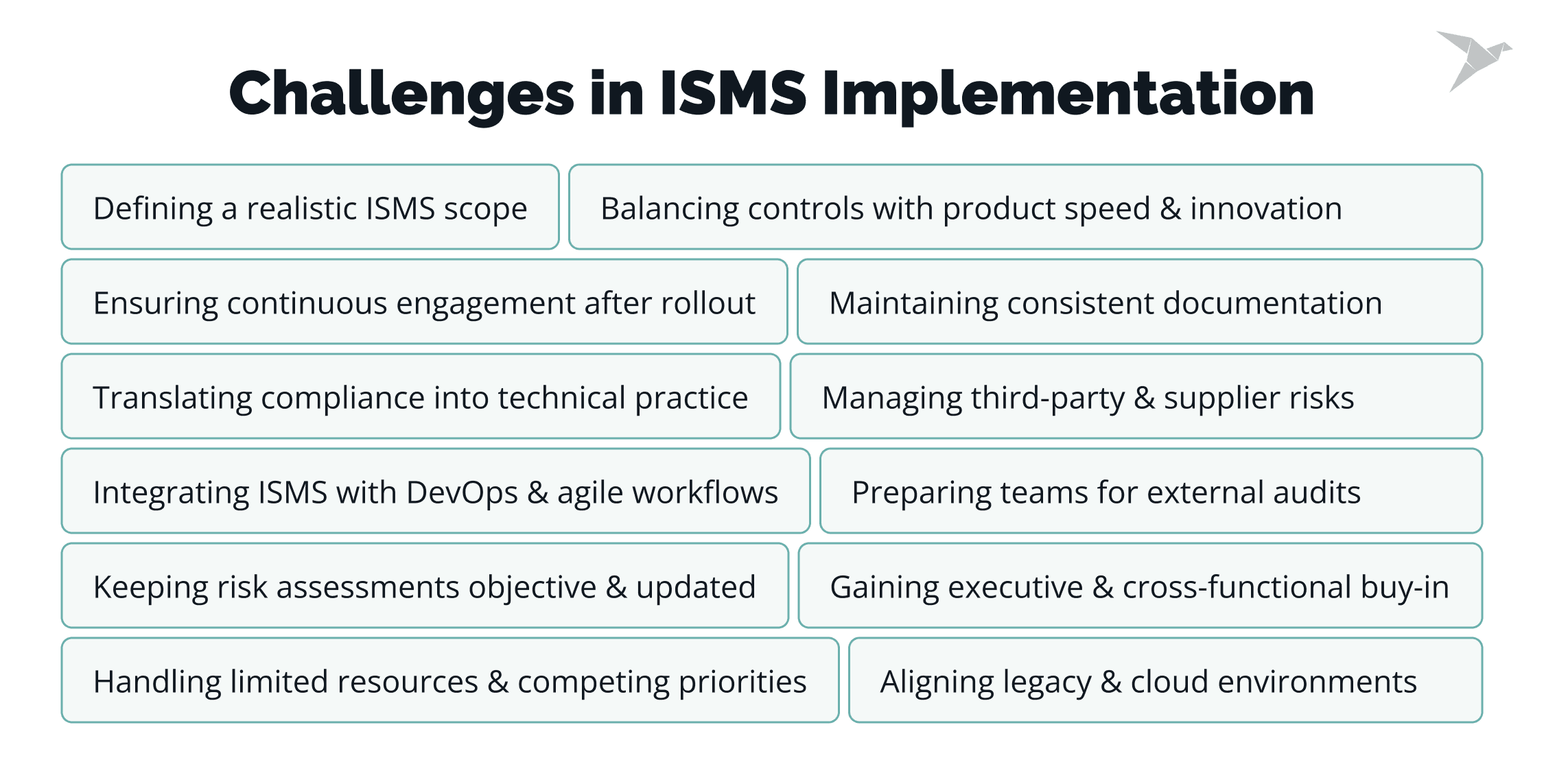 Challenges in ISMS Implementation

Defining a realistic ISMS scope

Balancing controls with product speed & innovation

Ensuring continuous engagement after rollout

Maintaining consistent documentation

Translating compliance into technical practice

Managing third-party & supplier risks

Integrating ISMS with DevOps & agile workflows

Preparing teams for external audits

Keeping risk assessments objective & updated

Gaining executive & cross-functional buy-in

Handling limited resources & competing priorities

Aligning legacy & cloud environments